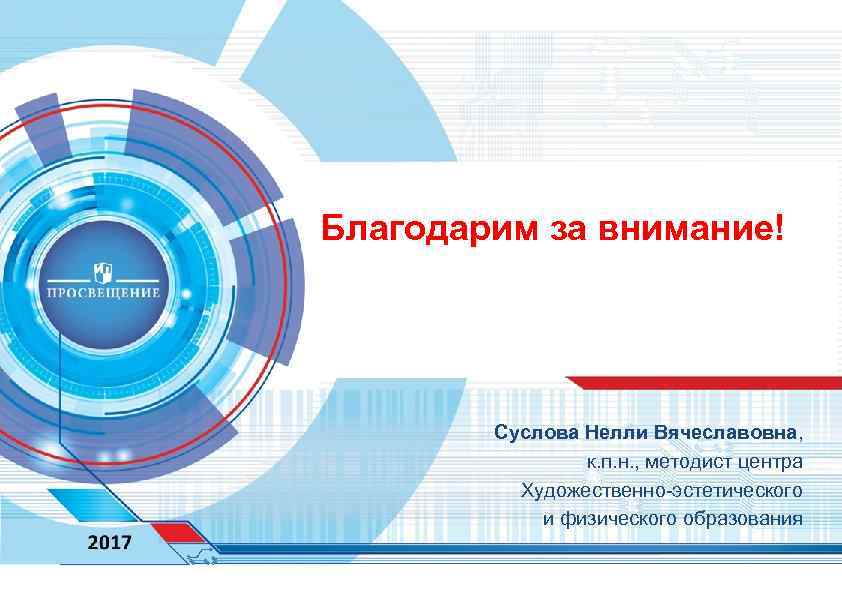 ПРОСВЕЩЕНИЕ

Благодарим за внимание!

Суслова Нелли Вячеславовна,
к.п.н., методист центра
Художественно-эстетического
и физического образования

2017